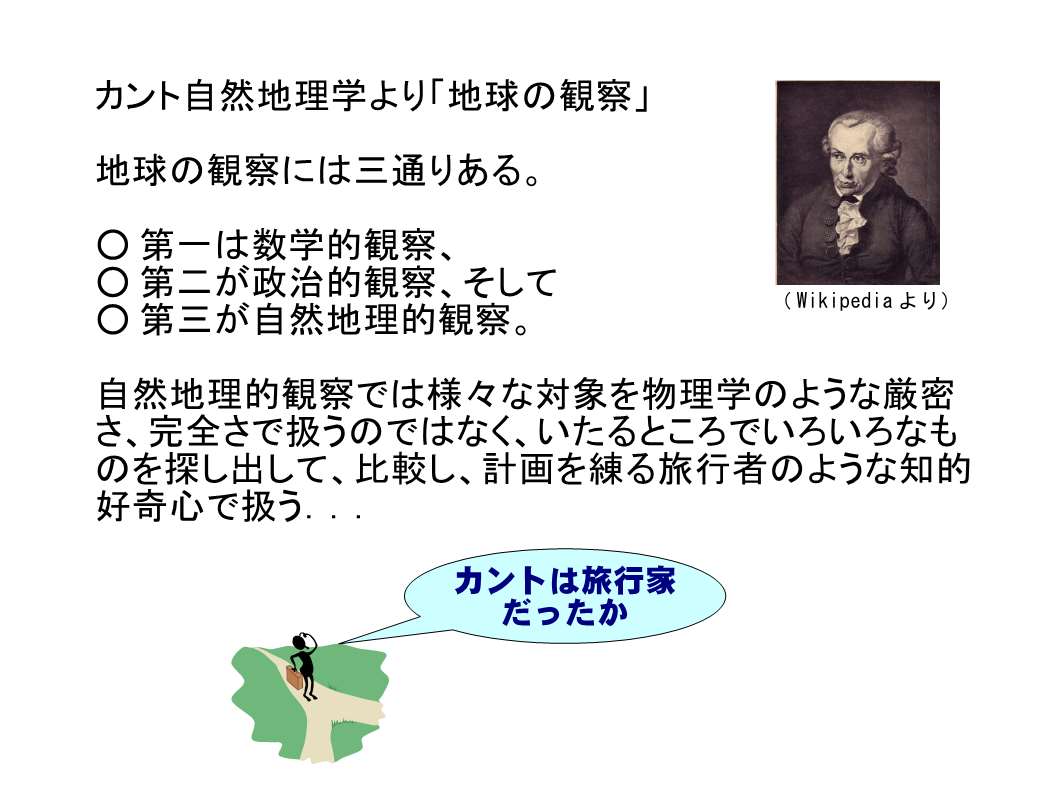 カント自然地理学より「地球の観察」

地球の観察には三通りある。

○ 第一は数学的観察、
○ 第二が政治的観察、そして
○ 第三が自然地理的観察。

（Wikipediaより）

自然地理的観察では様々な対象を物理学のような厳密さ、完全さで扱うのではなく、いたるところでいろいろなものを探し出して、比較し、計画を練る旅行者のような知的好奇心で扱う...

カントは旅行家だったか